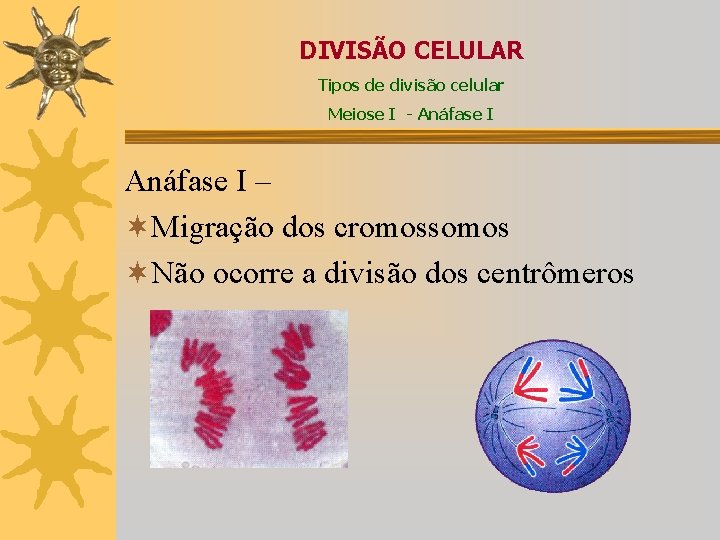 DIVISÃO CELULAR
Tipos de divisão celular
Meiose I - Anáfase I

Anáfase I –
Migração dos cromossomos
Não ocorre a divisão dos centrômeros